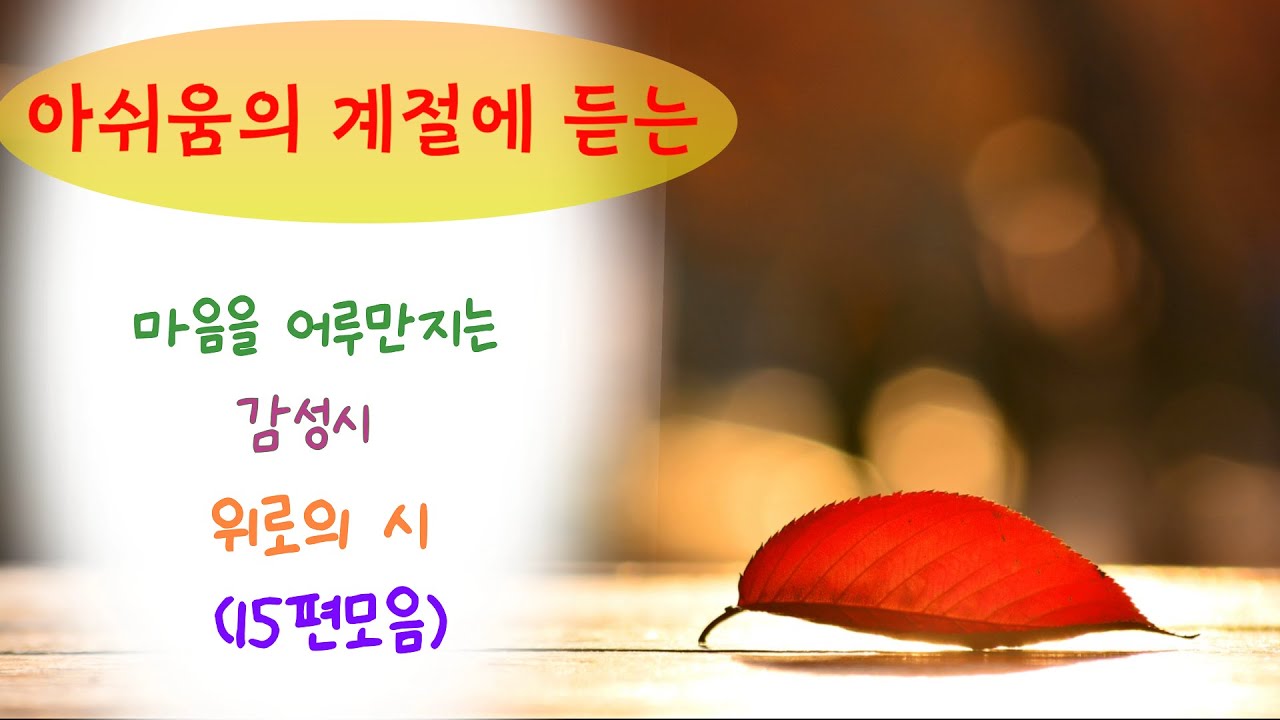 아쉬움의 계절에 듣는

마음을 어루만지는

감성시

위로의 시

(15편모음)